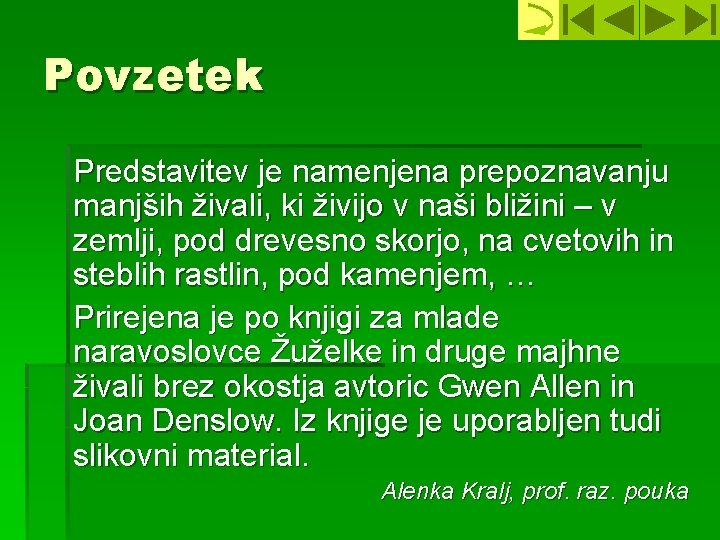 Povzetek

Predstavitev je namenjena prepoznavanju manjših živali, ki živijo v naši bližini – v zemlji, pod drevesno skorjo, na cvetovih in steblih rastlin, pod kamenjem, …

Prirejena je po knjigi za mlade naravoslovce Žuželke in druge majhne živali brez okostja avtoric Gwen Allen in Joan Denslow. Iz knjige je uporabljen tudi slikovni material.

Alenka Kralj, prof. raz. pouka